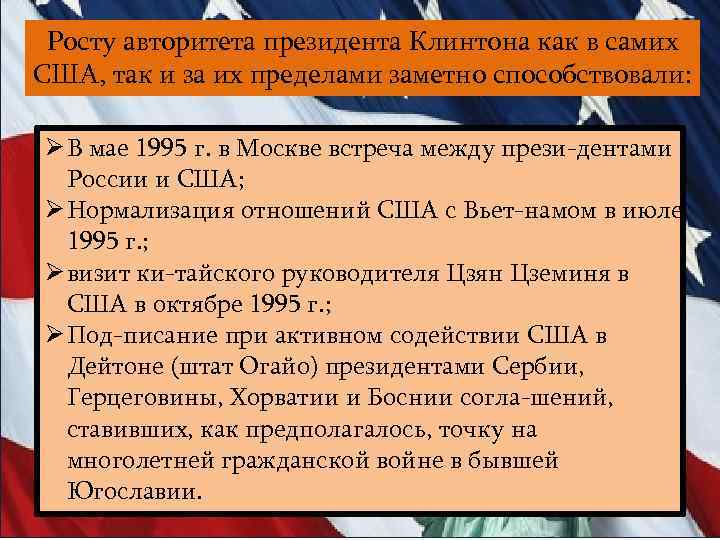 Росту авторитета президента Клинтона как в самих США, так и за их пределами заметно способствовали:

➢ В мае 1995 г. в Москве встреча между прези-дентами России и США;
➢ Нормализация отношений США с Вьет-намом в июле 1995 г.;
➢ визит ки-тайского руководителя Цзян Цземиня в США в октябре 1995 г.;
➢ Под-писание при активном содействии США в Дейтоне (штат Огайо) президентами Сербии, Герцеговины, Хорватии и Боснии согла-шений, ставивших, как предполагалось, точку на многолетней гражданской войне в бывшей Югославии.